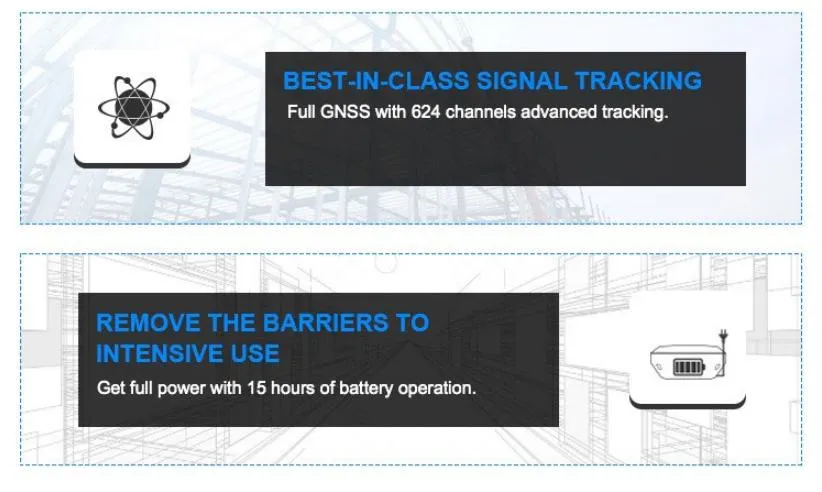 BEST-IN-CLASS SIGNAL TRACKING

Full GNSS with 624 channels advanced tracking.

REMOVE THE BARRIERS TO INTENSIVE USE

Get full power with 15 hours of battery operation.